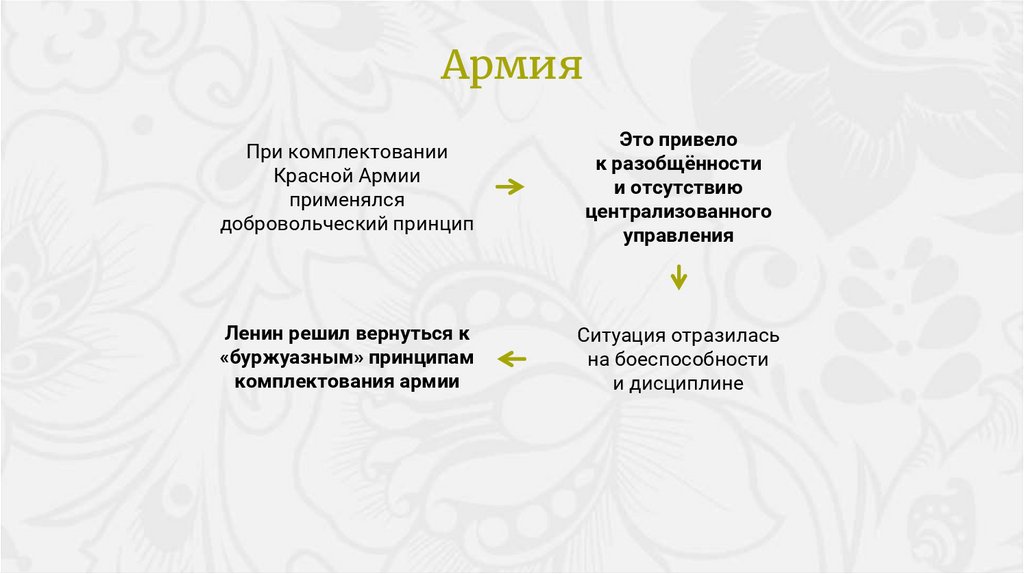 Армия

При комплектовании Красной Армии применялся добровольческий принцип

Это привело к разобщённости и отсутствию централизованного управления

Ситуация отразилась на боеспособности и дисциплине

Ленин решил вернуться к «буржуазным» принципам комплектования армии